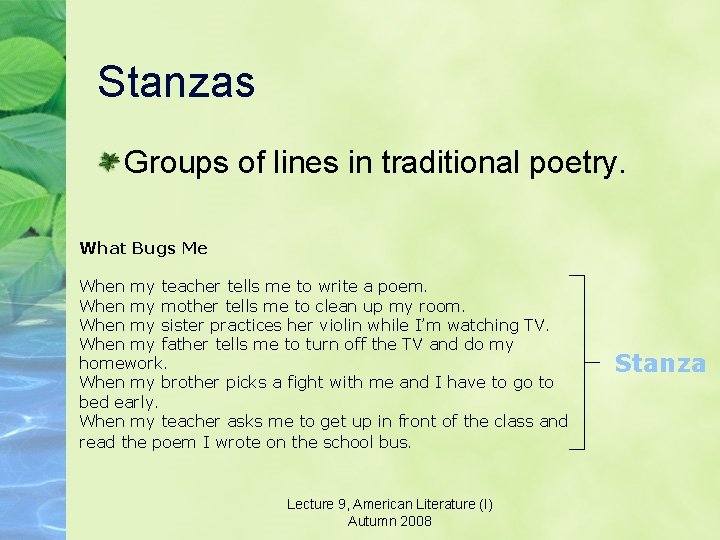 Stanzas

Groups of lines in traditional poetry.

What Bugs Me

When my teacher tells me to write a poem.
When my mother tells me to clean up my room.
When my sister practices her violin while I'm watching TV.
When my father tells me to turn off the TV and do my homework.
When my brother picks a fight with me and I have to go to bed early.
When my teacher asks me to get up in front of the class and read the poem I wrote on the school bus.

Stanza

Lecture 9, American Literature (I)
Autumn 2008